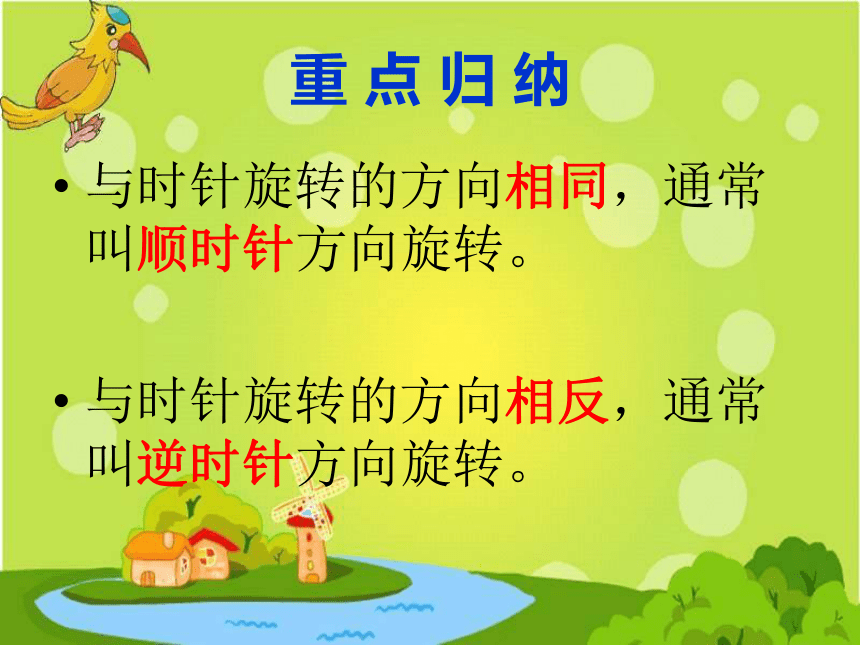 重点归纳

• 与时针旋转的方向相同，通常叫顺时针方向旋转。

• 与时针旋转的方向相反，通常叫逆时针方向旋转。